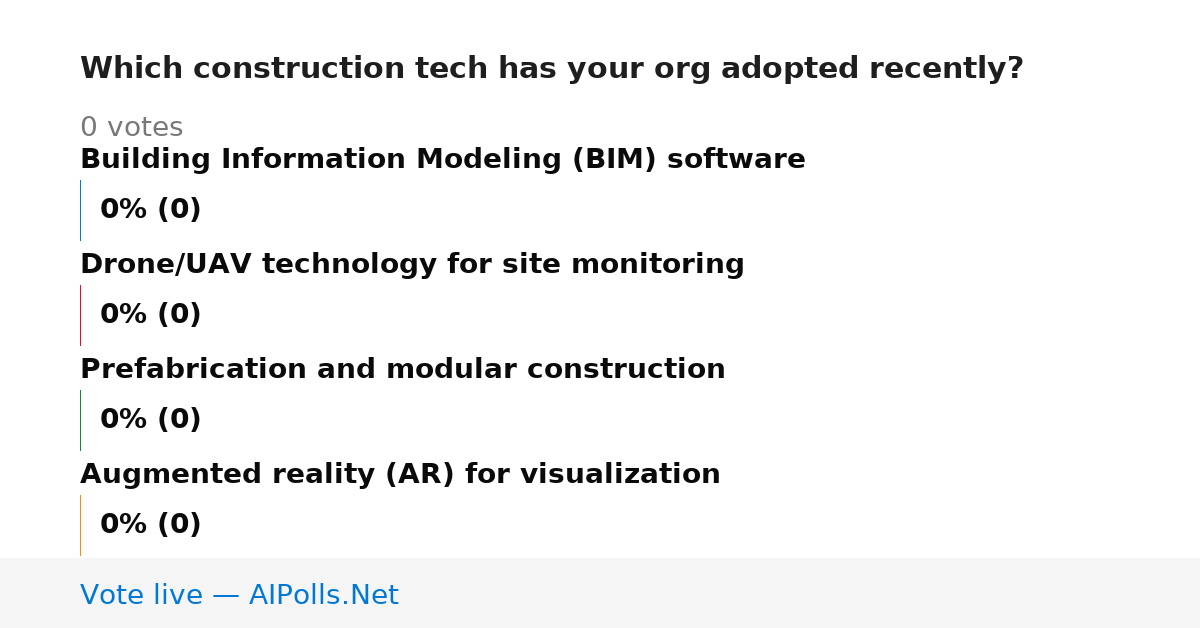 Which construction tech has your org adopted recently?

0 votes

Building Information Modeling (BIM) software

0% (0)

Drone/UAV technology for site monitoring

0% (0)

Prefabrication and modular construction

0% (0)

Augmented reality (AR) for visualization

0% (0)

Vote live — AIPolls.Net